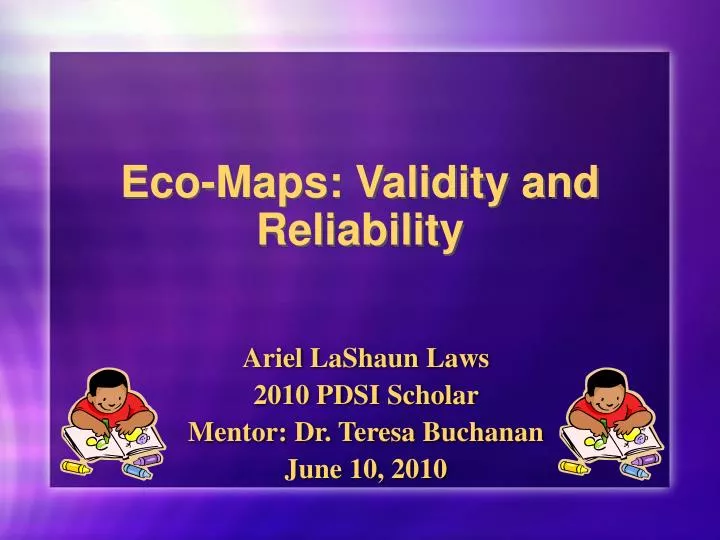 Eco-Maps: Validity and Reliability

Ariel LaShaun Laws
2010 PDSI Scholar
Mentor: Dr. Teresa Buchanan
June 10, 2010